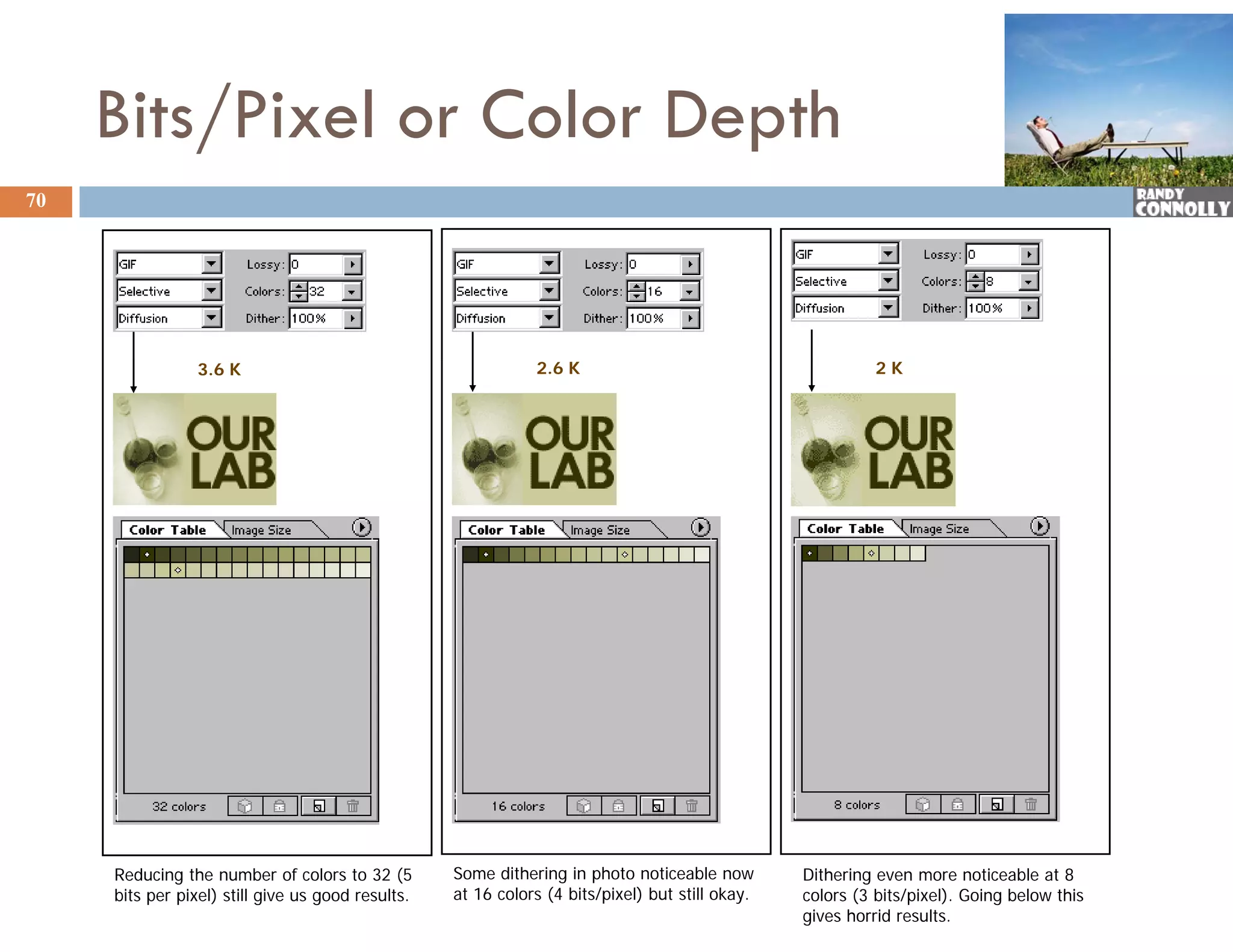 Bits/Pixel or Color Depth

70

RANDY CONNOLLY

GIF
Selective
Diffusion
Lossy: 0
Colors: 32
Dither: 100%

3.6 K

OUR LAB

Color Table
Image Size

32 colors

Reducing the number of colors to 32 (5 bits per pixel) still give us good results.

GIF
Selective
Diffusion
Lossy: 0
Colors: 16
Dither: 100%

2.6 K

OUR LAB

Color Table
Image Size

16 colors

Some dithering in photo noticeable now at 16 colors (4 bits/pixel) but still okay.

GIF
Selective
Diffusion
Lossy: 0
Colors: 8
Dither: 100%

2 K

OUR LAB

Color Table
Image Size

8 colors

Dithering even more noticeable at 8 colors (3 bits/pixel). Going below this gives horrid results.